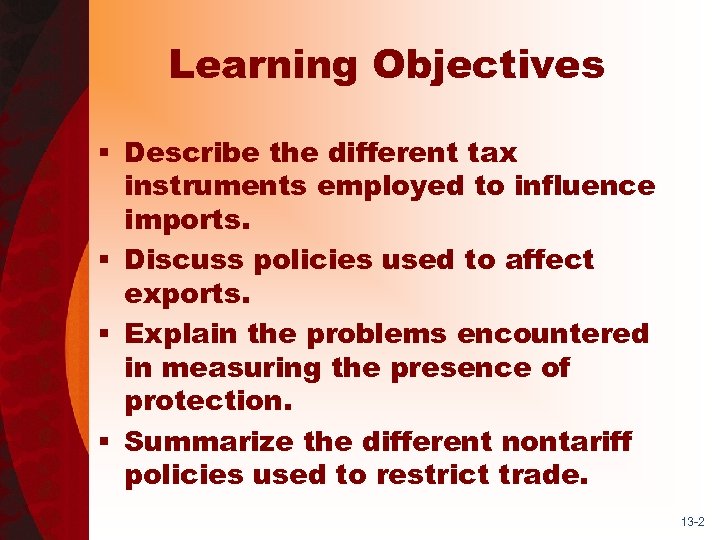 Learning Objectives

▪ Describe the different tax instruments employed to influence imports.
▪ Discuss policies used to affect exports.
▪ Explain the problems encountered in measuring the presence of protection.
▪ Summarize the different nontariff policies used to restrict trade.

13-2